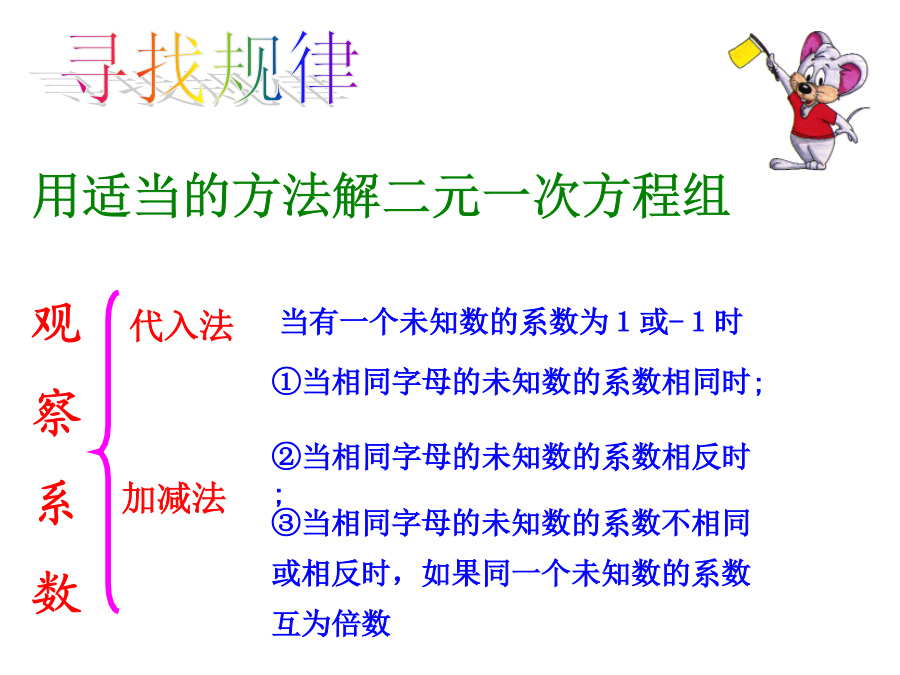 寻找规律

用适当的方法解二元一次方程组

观察系数

代入法

当有一个未知数的系数为 1 或- 1 时

加减法

①当相同字母的未知数的系数相同时；

②当相同字母的未知数的系数相反时；

③当相同字母的未知数的系数不相同或相反时，如果同一个未知数的系数互为倍数